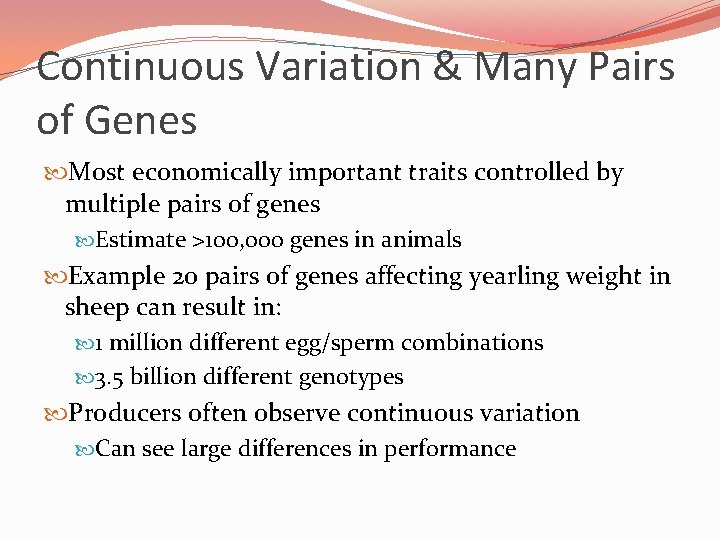 Continuous Variation & Many Pairs of Genes

Most economically important traits controlled by multiple pairs of genes

Estimate >100,000 genes in animals

Example 20 pairs of genes affecting yearling weight in sheep can result in:

1 million different egg/sperm combinations

3.5 billion different genotypes

Producers often observe continuous variation

Can see large differences in performance